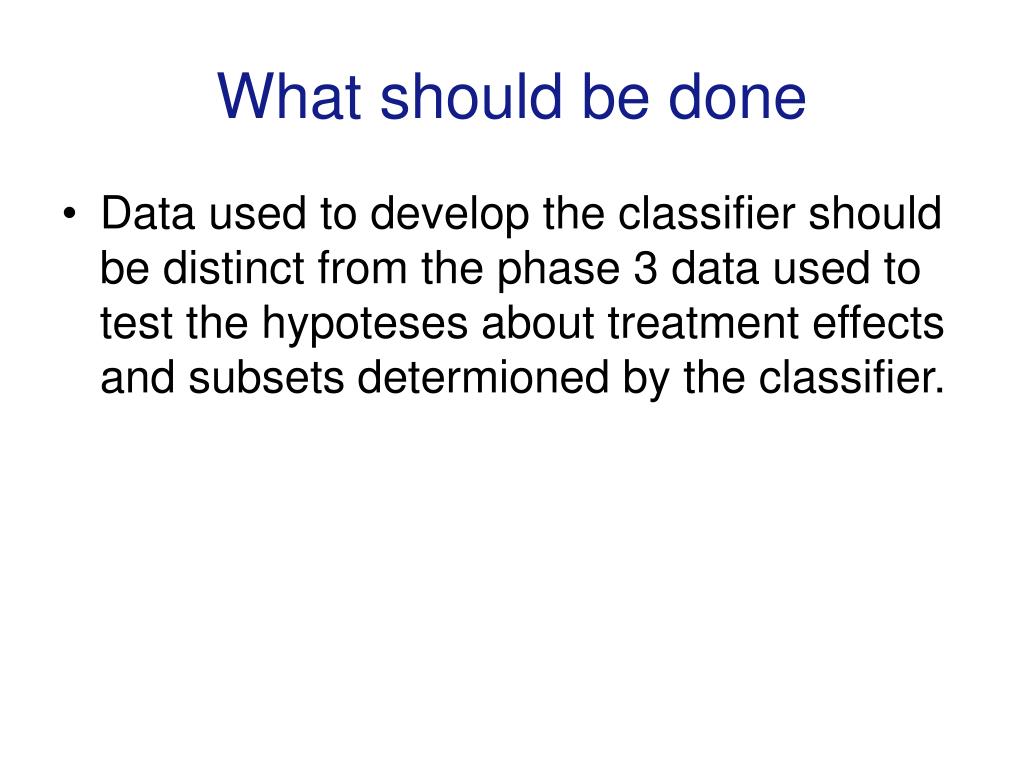 What should be done

• Data used to develop the classifier should be distinct from the phase 3 data used to test the hypoteses about treatment effects and subsets determioned by the classifier.